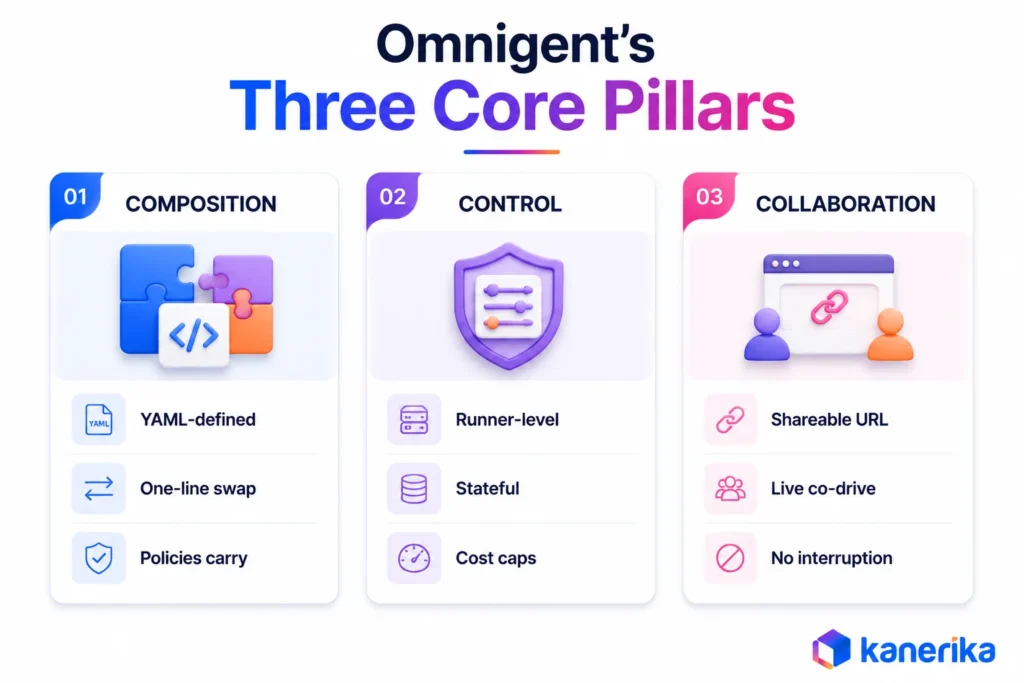 Omnigent's
Three Core Pillars

01 COMPOSITION

</>

YAML

YAML-defined

One-line swap

Policies carry

02 CONTROL

Runner-level

Stateful

Cost caps

03 COLLABORATION

Shareable URL

Live co-drive

No interruption

kanerika